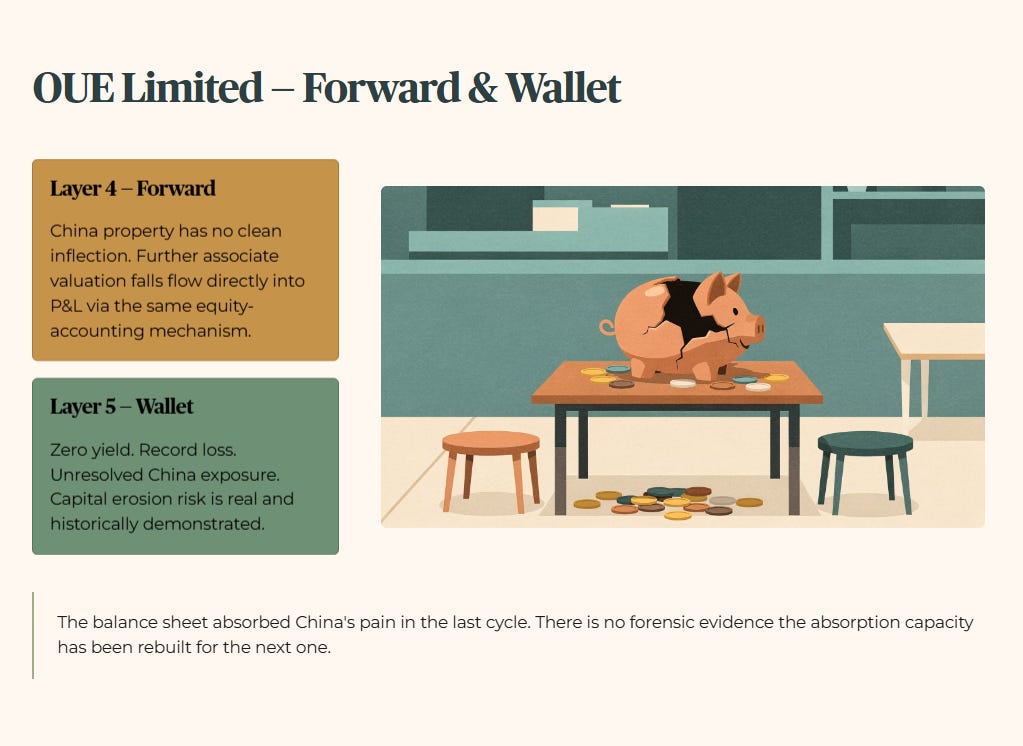 OUE Limited – Forward & Wallet

Layer 4 – Forward

China property has no clean inflection. Further associate valuation falls flow directly into P&L via the same equity-accounting mechanism.

Layer 5 – Wallet

Zero yield. Record loss. Unresolved China exposure. Capital erosion risk is real and historically demonstrated.

The balance sheet absorbed China's pain in the last cycle. There is no forensic evidence the absorption capacity has been rebuilt for the next one.